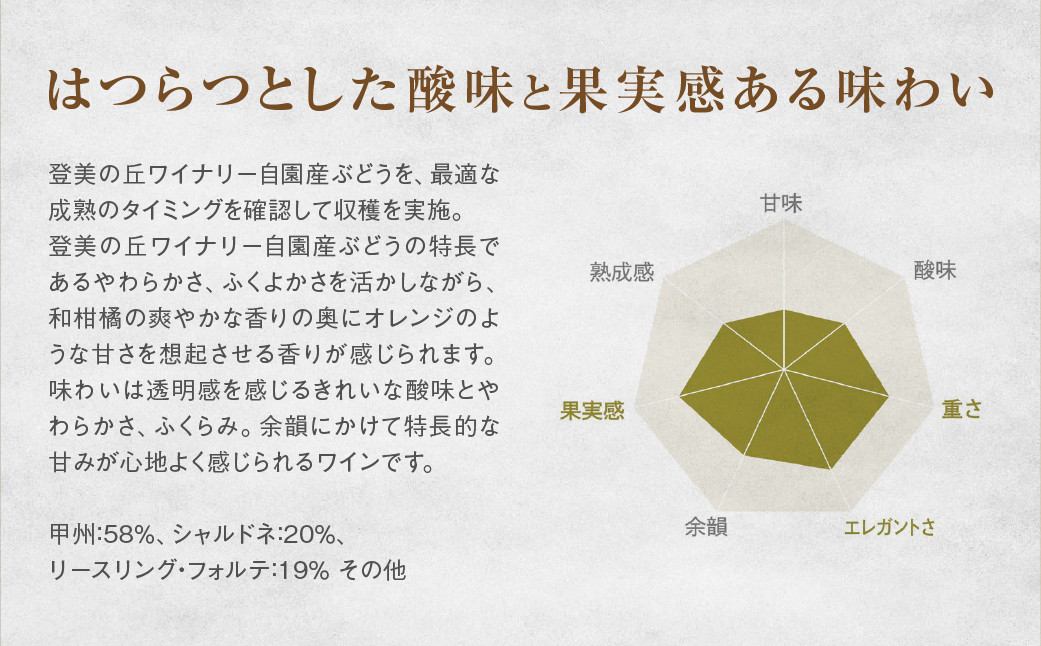 はつらつとした酸味と果実感ある味わい

登美の丘ワイナリー自園産ぶどうを、最適な成熟のタイミングを確認して収穫を実施。登美の丘ワイナリー自園産ぶどうの特長であるやわらかさ、ふくよかさを活かしながら、和柑橘の爽やかな香りの奥にオレンジのような甘さを想起させる香りが感じられます。味わいは透明感を感じるきれいな酸味とやわらかさ、ふくらみ。余韻にかけて特長的な甘みが心地よく感じられるワインです。

甲州:58%、シャルドネ:20%、リースリング・フォルテ:19% その他

甘味
酸味
重さ
エレガントさ
余韻
果実感
熟成感